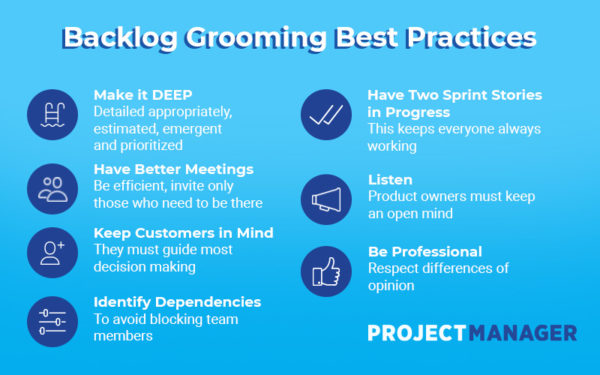 Backlog Grooming Best Practices

Make it DEEP
Detailed appropriately, estimated, emergent and prioritized

Have Better Meetings
Be efficient, invite only those who need to be there

Keep Customers in Mind
They must guide most decision making

Identify Dependencies
To avoid blocking team members

Have Two Sprint Stories in Progress
This keeps everyone always working

Listen
Product owners must keep an open mind

Be Professional
Respect differences of opinion

PROJECTMANAGER